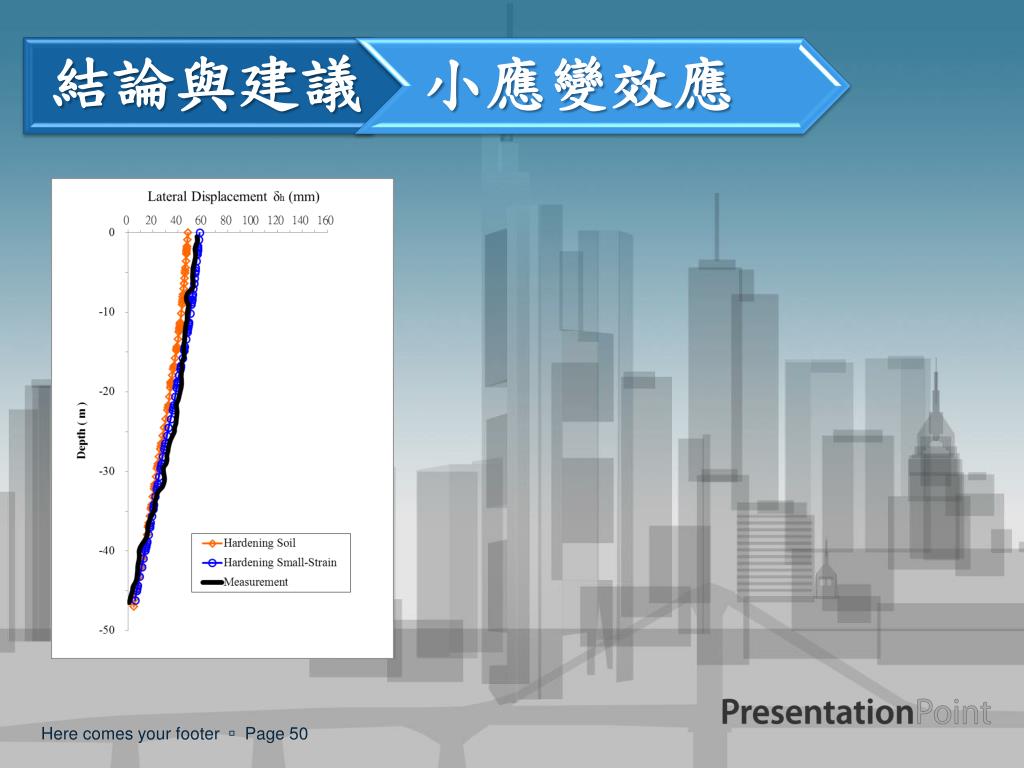 結論與建議

小應變效應

Lateral Displacement $\delta_h$ (mm)

0 20 40 60 80 100 120 140 160

0

-10

-20

-30

-40

-50

Depth ( m )

Hardening Soil

Hardening Small-Strain

Measurement

PresentationPoint

Here comes your footer ▫ Page 50